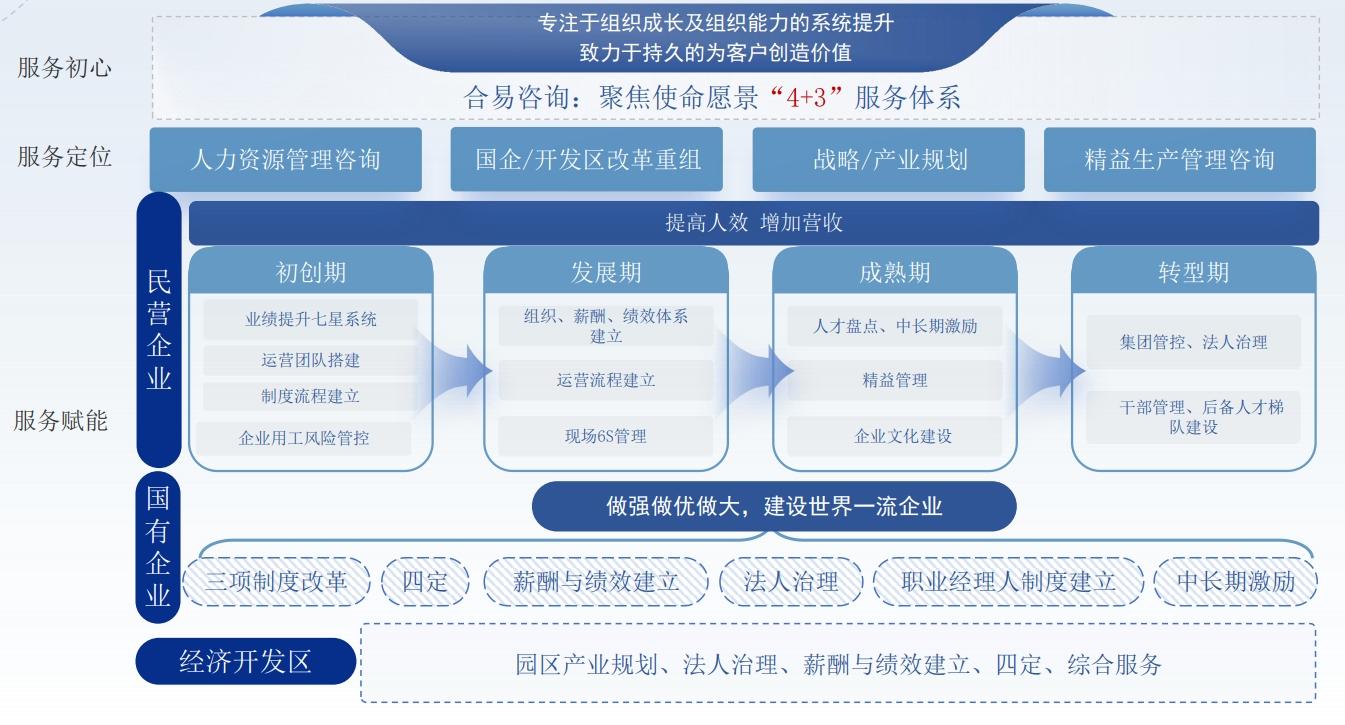 服务初心

专注于组织成长及组织能力的系统提升
致力于持久的为客户创造价值

合易咨询：聚焦使命愿景“4+3”服务体系

服务定位

人力资源管理咨询

国企/开发区改革重组

战略/产业规划

精益生产管理咨询

服务赋能

民营企业

提高人效 增加营收

初创期

业绩提升七星系统
运营团队搭建
制度流程建立
企业用工风险管控

发展期

组织、薪酬、绩效体系建立
运营流程建立
现场6S管理

成熟期

人才盘点、中长期激励
精益管理
企业文化建设

转型期

集团管控、法人治理
干部管理、后备人才梯队建设

国有企业

做强做优做大，建设世界一流企业

三项制度改革
四定
薪酬与绩效建立
法人治理
职业经理人制度建立
中长期激励

经济开发区

园区产业规划、法人治理、薪酬与绩效建立、四定、综合服务